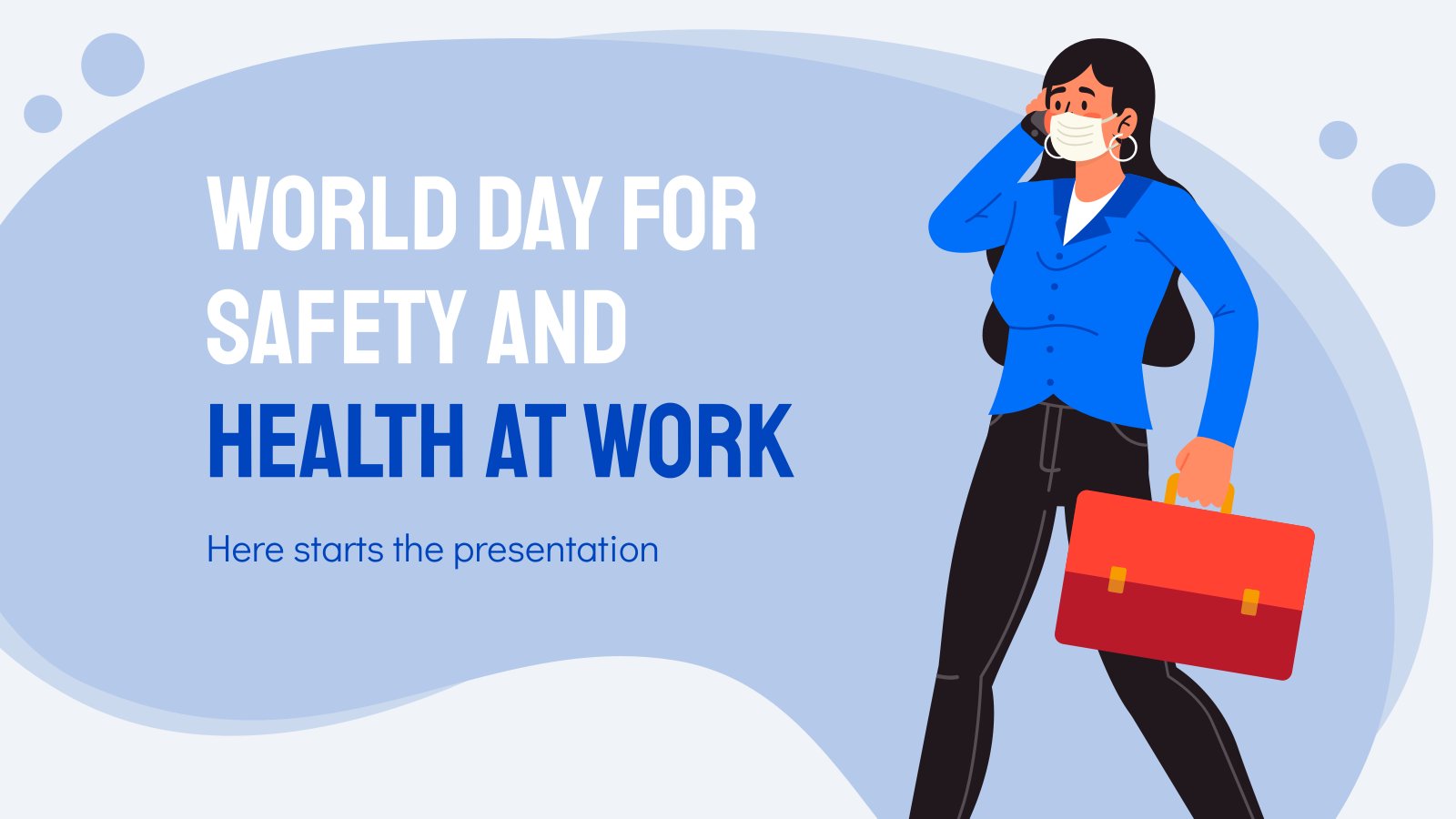 WORLD DAY FOR SAFETY AND HEALTH AT WORK

Here starts the presentation